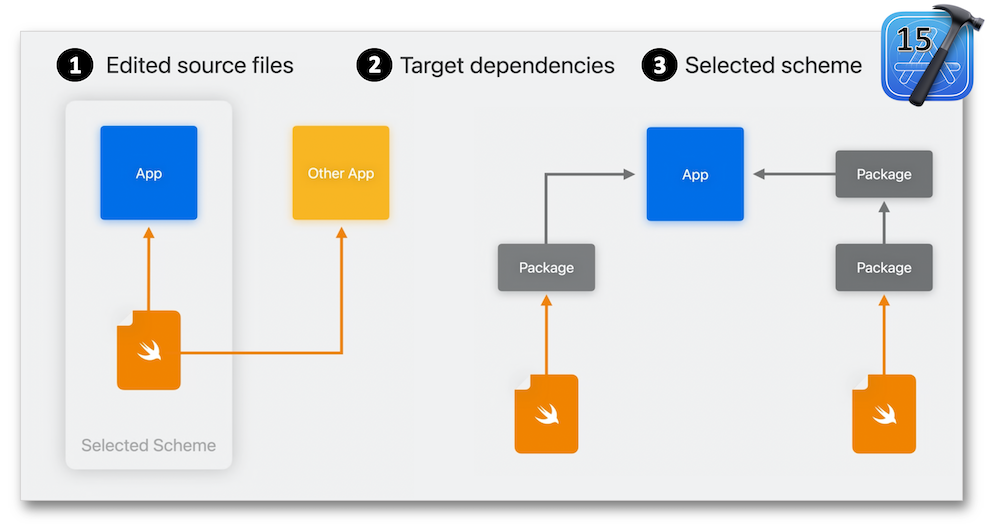 1 Edited source files
2 Target dependencies
3 Selected scheme

15

App

Other App

Selected Scheme

App

Package

Package

Package